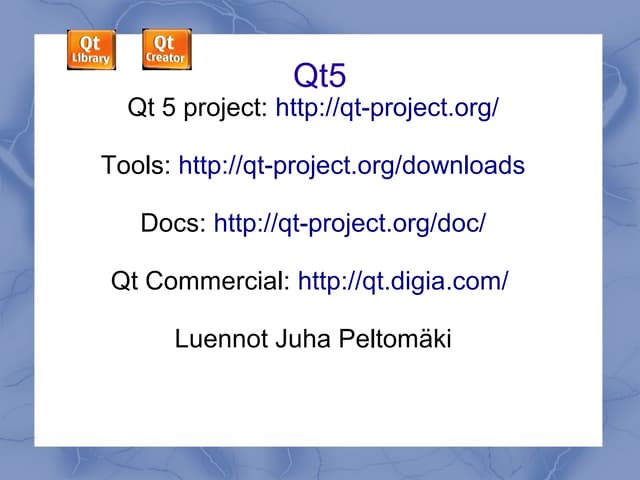 Qt Library

Qt Creator

Qt5

Qt 5 project: http://qt-project.org/

Tools: http://qt-project.org/downloads

Docs: http://qt-project.org/doc/

Qt Commercial: http://qt.digia.com/

Luennot Juha Peltomäki